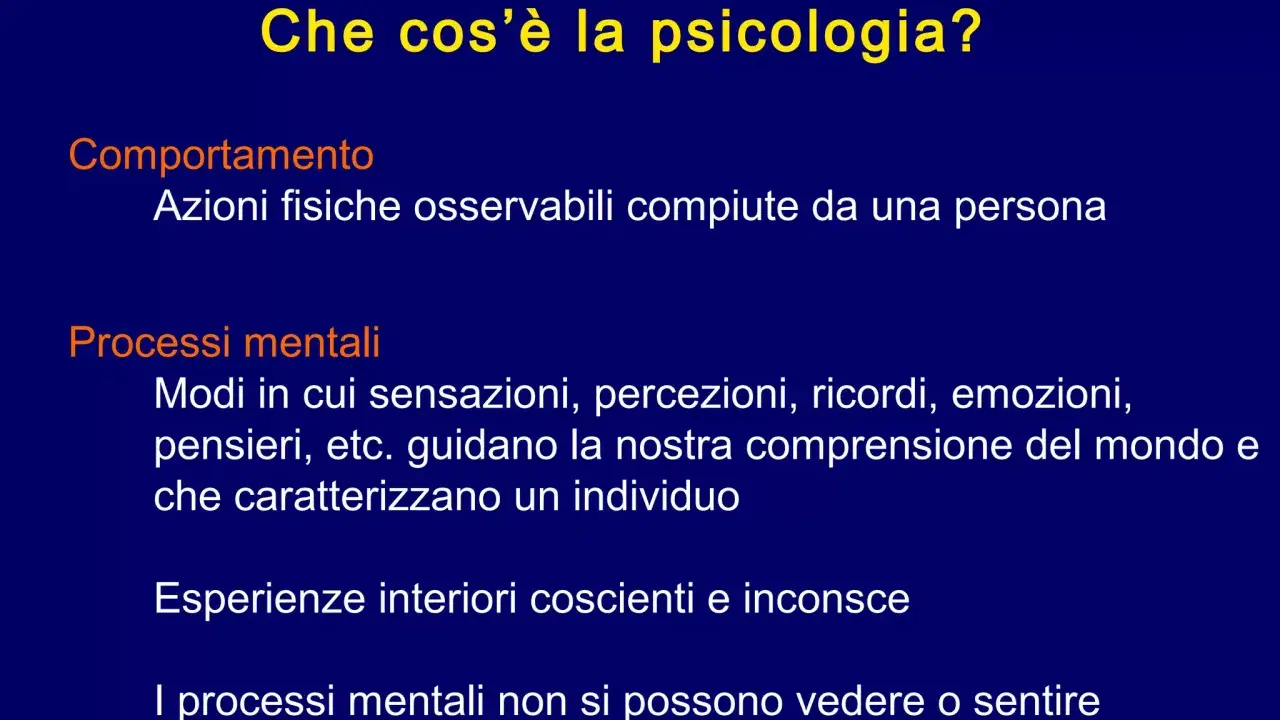 Che cos'è la psicologia?

Comportamento

Azioni fisiche osservabili compiute da una persona

Processi mentali

Modi in cui sensazioni, percezioni, ricordi, emozioni, pensieri, etc. guidano la nostra comprensione del mondo e che caratterizzano un individuo

Esperienze interiori coscienti e inconsce

I processi mentali non si possono vedere o sentire